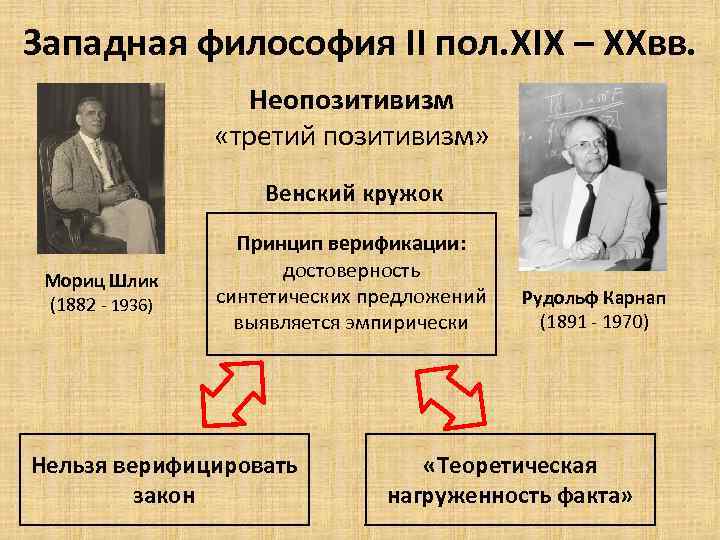 Западная философия II пол.XIX – XXвв.

Неопозитивизм
«третий позитивизм»

Венский кружок

Мориц Шлик
(1882 - 1936)

Принцип верификации: достоверность синтетических предложений выявляется эмпирически

Рудольф Карнап
(1891 - 1970)

Нельзя верифицировать закон

«Теоретическая нагруженность факта»